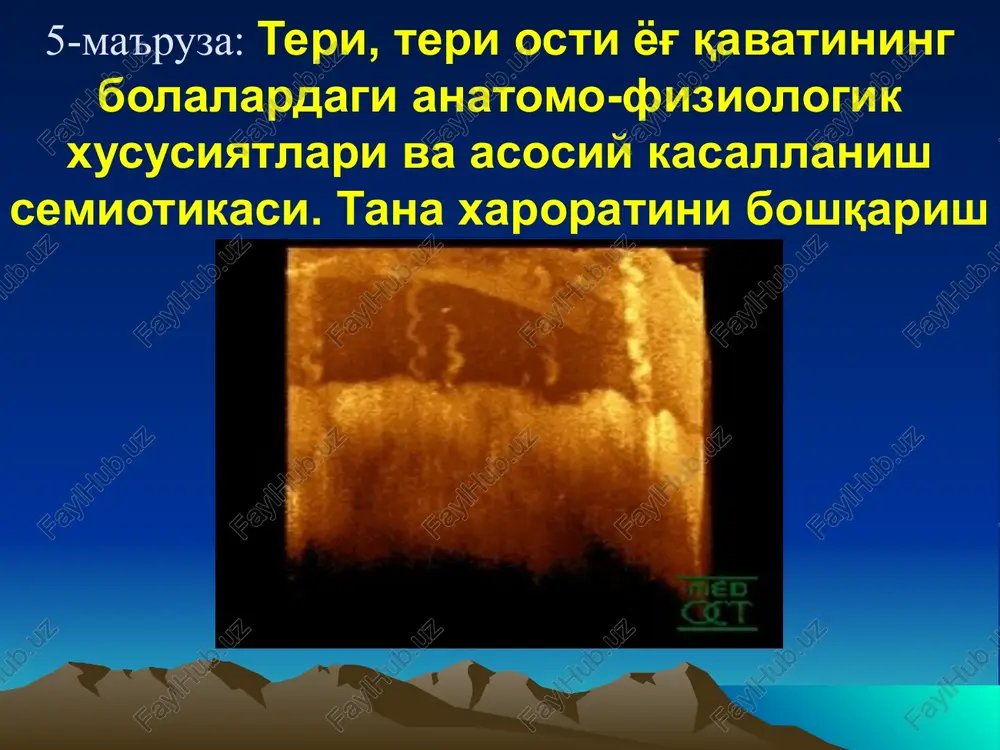 5-маъруза: Тери, тери ости ёғ қаватининг болалардаги анатомо-физиологик хусусиятлари ва асосий касалланиш семиотикаси. Тана хароратини бошқариш

MED
OCT

FaylHub.uz